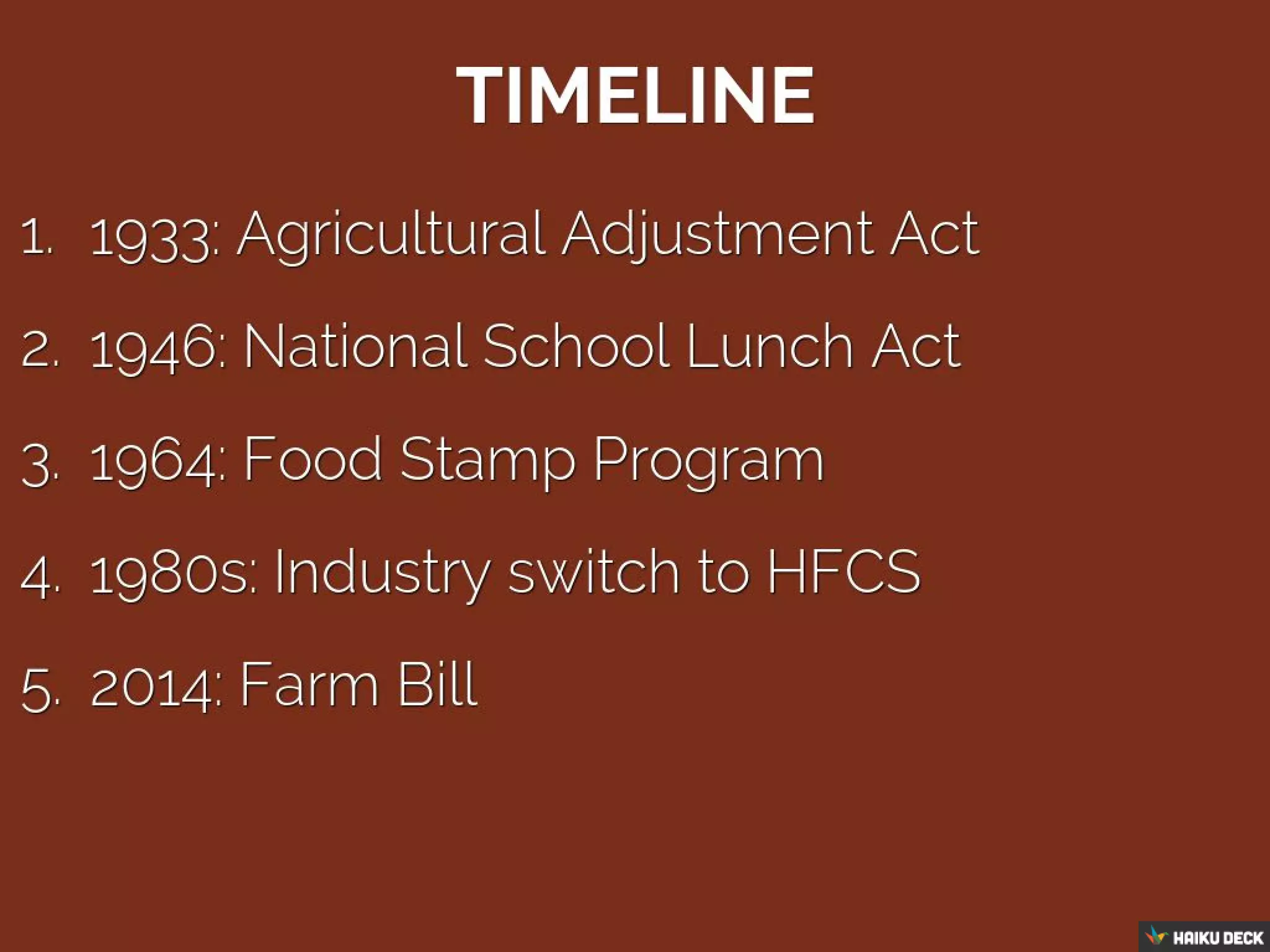 TIMELINE

1. 1933: Agricultural Adjustment Act
2. 1946: National School Lunch Act
3. 1964: Food Stamp Program
4. 1980s: Industry switch to HFCS
5. 2014: Farm Bill

HAIKU DECK